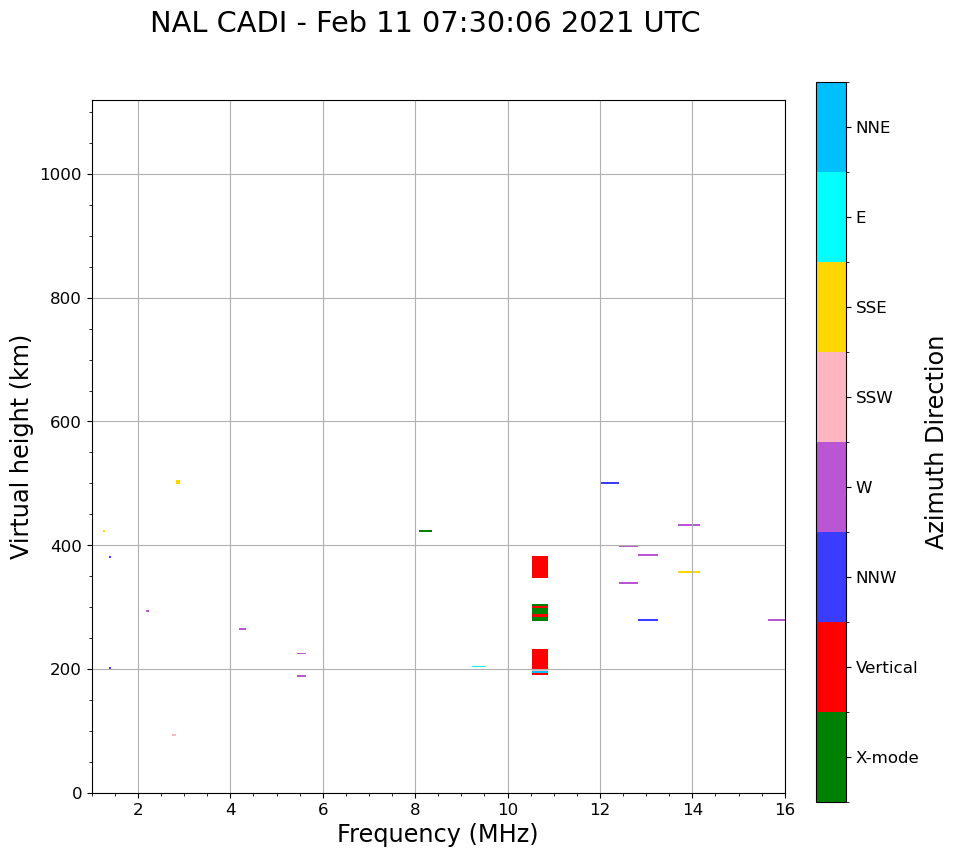 NAL CADI - Feb 11 07:30:06 2021 UTC

Virtual height (km)

1000
800
600
400
200
0

2
4
6
8
10
12
14
16

Frequency (MHz)

NNE
E
SSE
SSW
W
NNW
Vertical
X-mode

Azimuth Direction